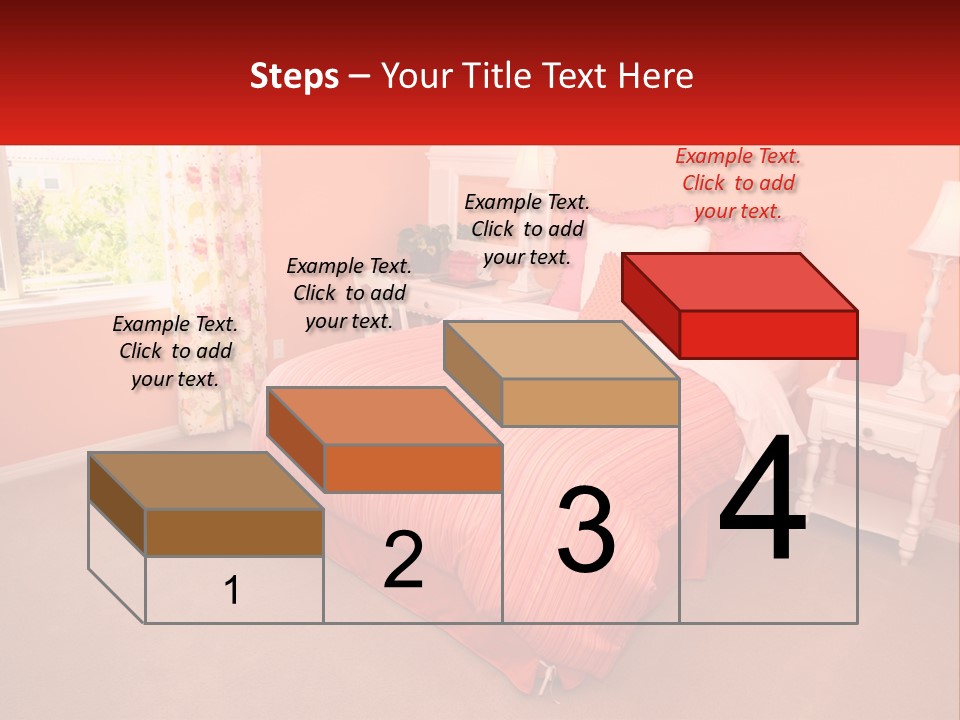 Steps – Your Title Text Here

Example Text. Click to add your text.

Example Text. Click to add your text.

Example Text. Click to add your text.

Example Text. Click to add your text.

1

2

3

4